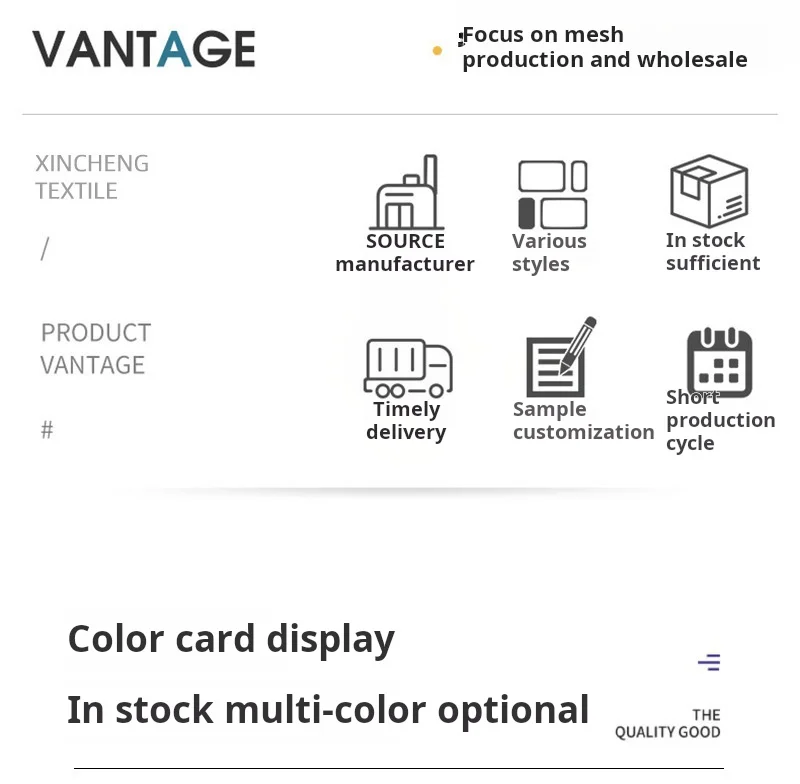 VANTAGE

Focus on mesh production and wholesale

XINCHENG TEXTILE

/

PRODUCT VANTAGE

#

SOURCE manufacturer

Various styles

In stock sufficient

Timely delivery

Sample customization

Short production cycle

Color card display

In stock multi-color optional

THE QUALITY GOOD